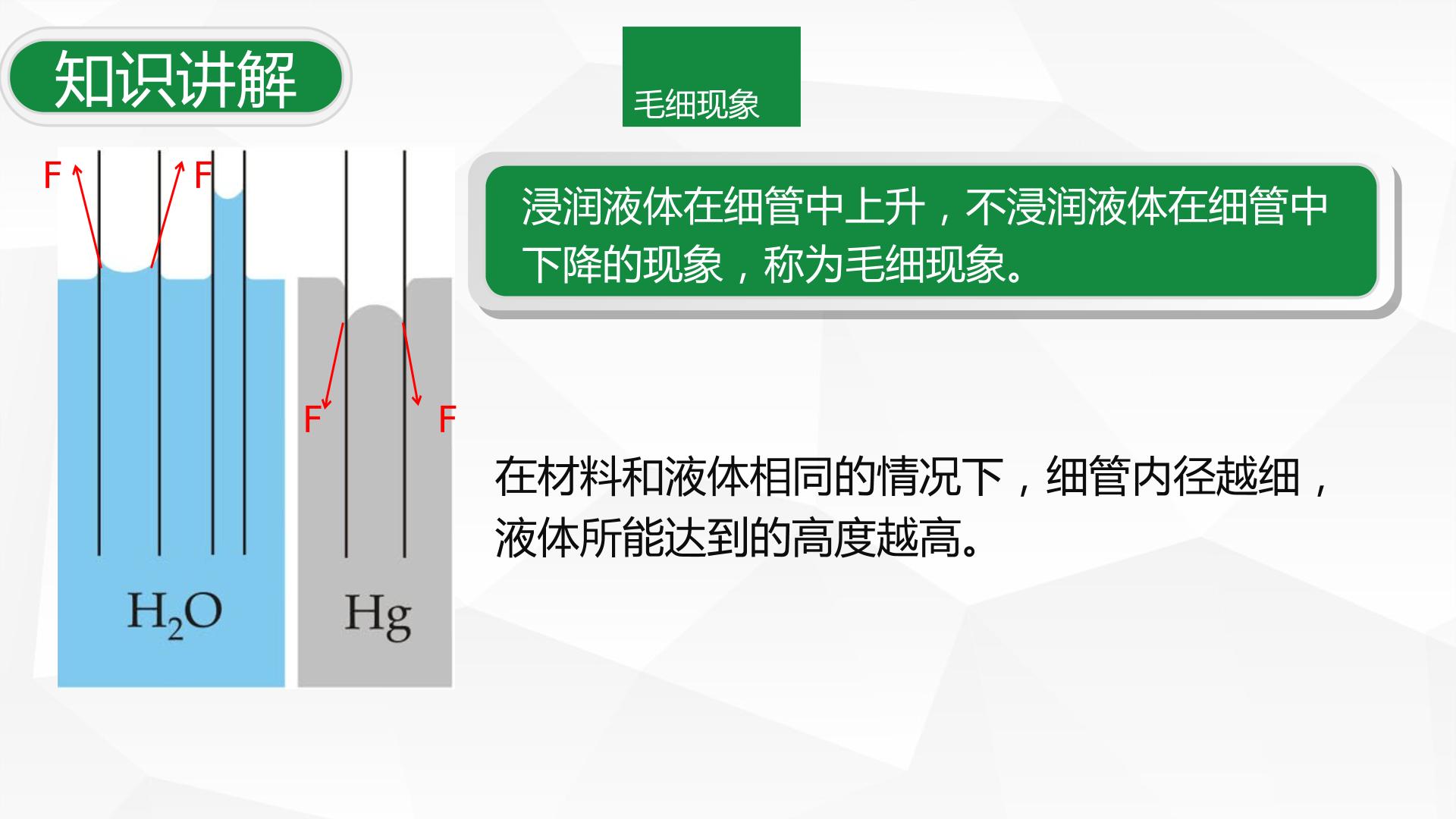 知识讲解

毛细现象

F F

F F

$H_2O$

Hg

浸润液体在细管中上升，不浸润液体在细管中下降的现象，称为毛细现象。

在材料和液体相同的情况下，细管内径越细，液体所能达到的高度越高。